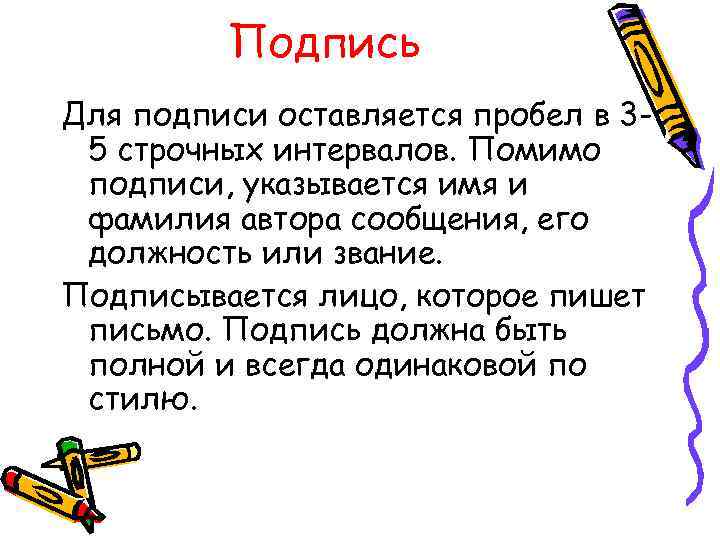 Подпись

Для подписи оставляется пробел в 3-5 строчных интервалов. Помимо подписи, указывается имя и фамилия автора сообщения, его должность или звание.

Подписывается лицо, которое пишет письмо. Подпись должна быть полной и всегда одинаковой по стилю.